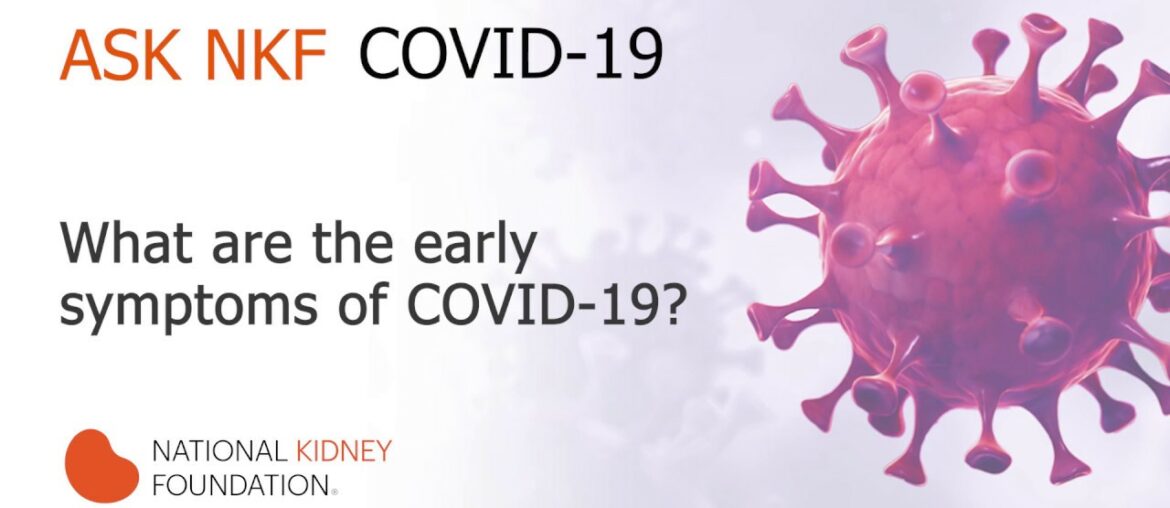 ASK NKF COVID-19

What are the early symptoms of COVID-19?

NATIONAL KIDNEY FOUNDATION®